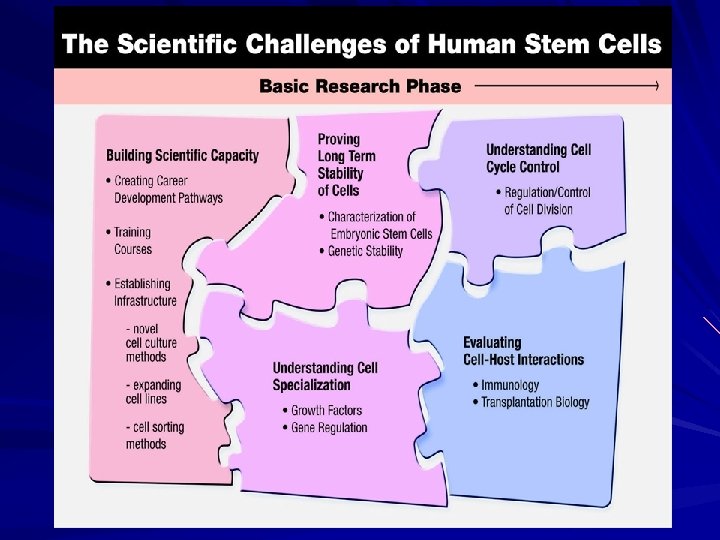 The Scientific Challenges of Human Stem Cells

Basic Research Phase

Building Scientific Capacity
• Creating Career Development Pathways
• Training Courses
• Establishing Infrastructure
- novel cell culture methods
- expanding cell lines
- cell sorting methods

Proving Long Term Stability of Cells
• Characterization of Embryonic Stem Cells
• Genetic Stability

Understanding Cell Cycle Control
• Regulation/Control of Cell Division

Understanding Cell Specialization
• Growth Factors
• Gene Regulation

Evaluating Cell-Host Interactions
• Immunology
• Transplantation Biology